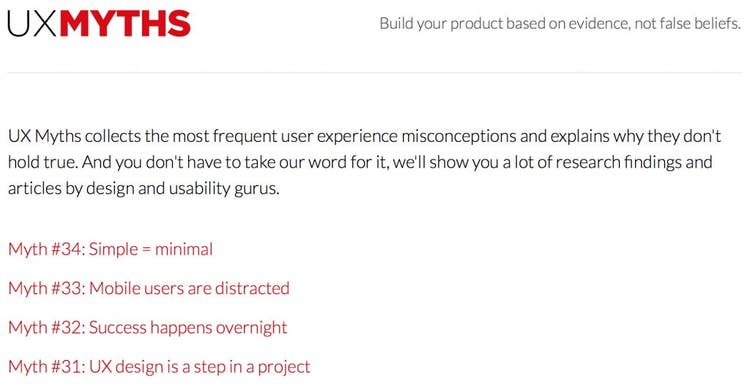 UXMYTHS

Build your product based on evidence, not false beliefs.

UX Myths collects the most frequent user experience misconceptions and explains why they don't hold true. And you don't have to take our word for it, we'll show you a lot of research findings and articles by design and usability gurus.

Myth #34: Simple = minimal

Myth #33: Mobile users are distracted

Myth #32: Success happens overnight

Myth #31: UX design is a step in a project